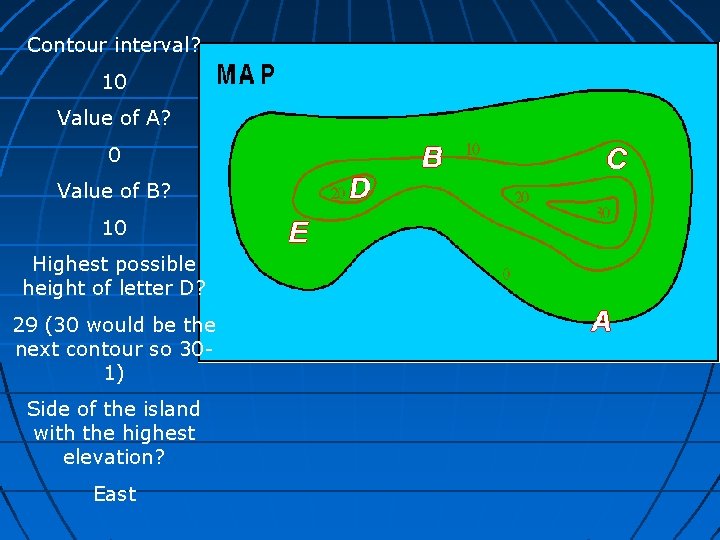 Contour interval?

10

Value of A?

0

Value of B?

10

Highest possible height of letter D?

29 (30 would be the next contour so 30-1)

Side of the island with the highest elevation?

East

MAP

B

10

C

20

D

20

30

E

0

A